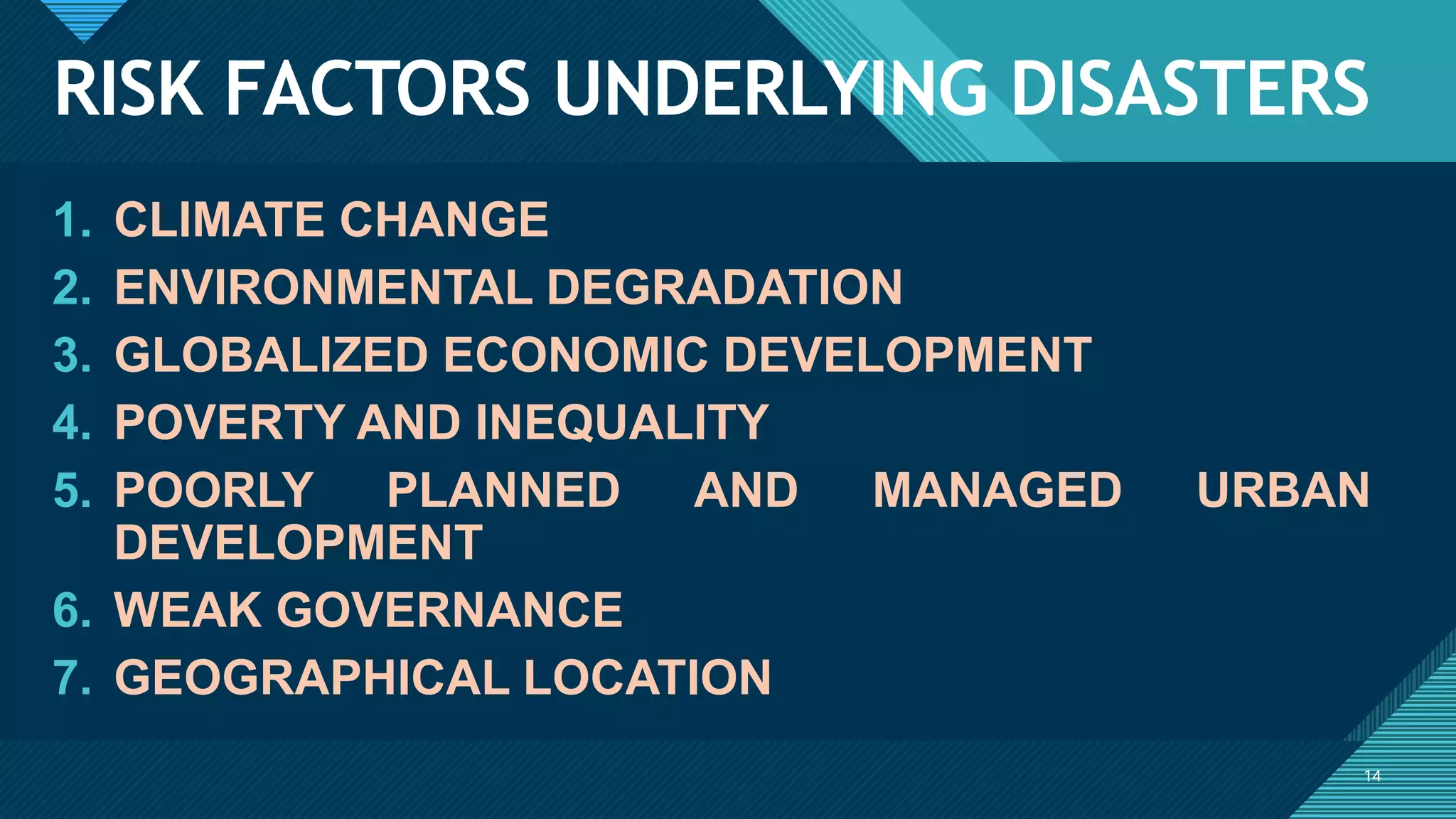 RISK FACTORS UNDERLYING DISASTERS

1. CLIMATE CHANGE
2. ENVIRONMENTAL DEGRADATION
3. GLOBALIZED ECONOMIC DEVELOPMENT
4. POVERTY AND INEQUALITY
5. POORLY PLANNED AND MANAGED URBAN DEVELOPMENT
6. WEAK GOVERNANCE
7. GEOGRAPHICAL LOCATION

14